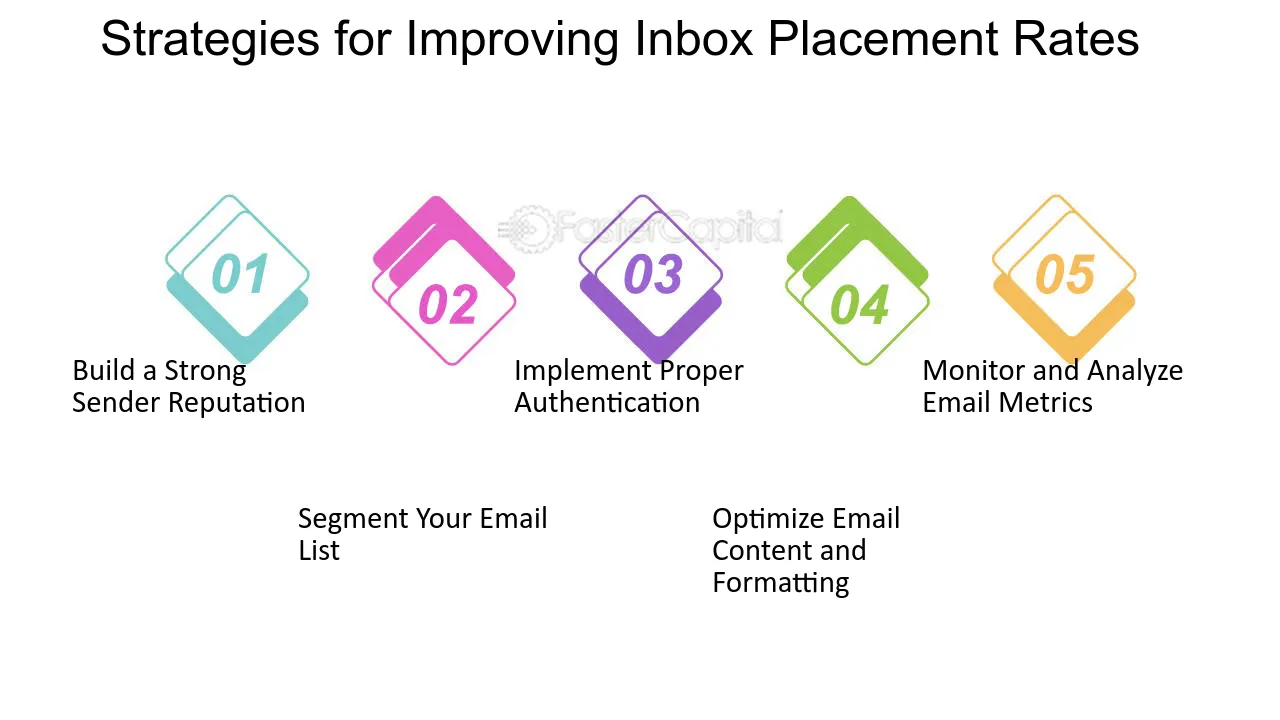 Strategies for Improving Inbox Placement Rates

FasterCapital

01

Build a Strong Sender Reputation

02

Segment Your Email List

03

Implement Proper Authentication

04

Optimize Email Content and Formatting

05

Monitor and Analyze Email Metrics